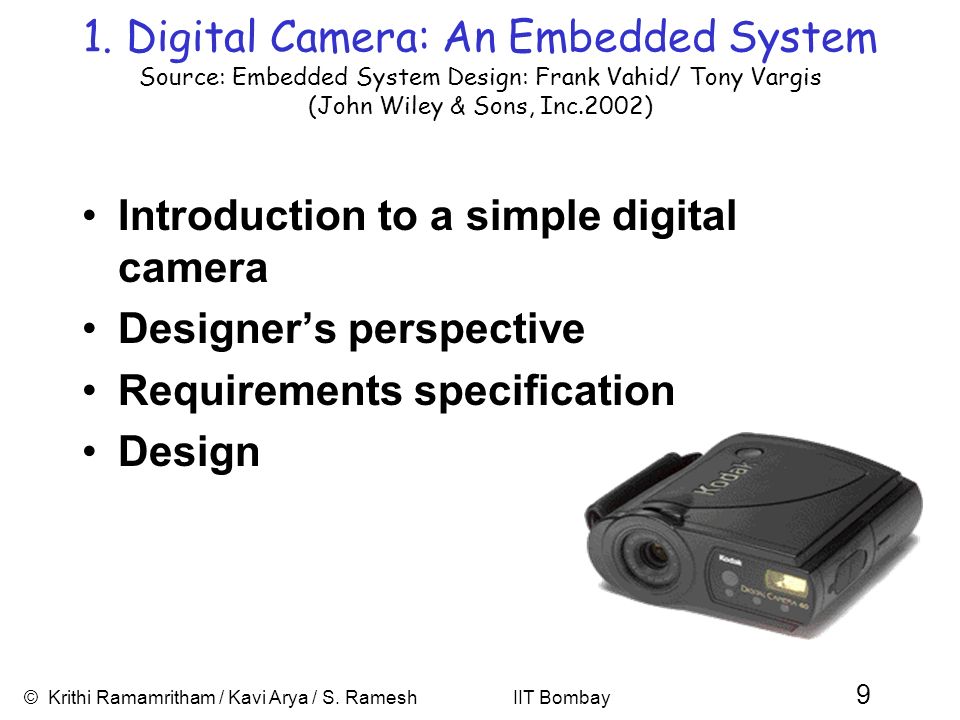 1. Digital Camera: An Embedded System
Source: Embedded System Design: Frank Vahid/ Tony Vargis (John Wiley & Sons, Inc.2002)

• Introduction to a simple digital camera
• Designer's perspective
• Requirements specification
• Design

Kodak
Kodak
DIGITAL CAMERA 40

© Krithi Ramamritham / Kavi Arya / S. Ramesh IIT Bombay 9